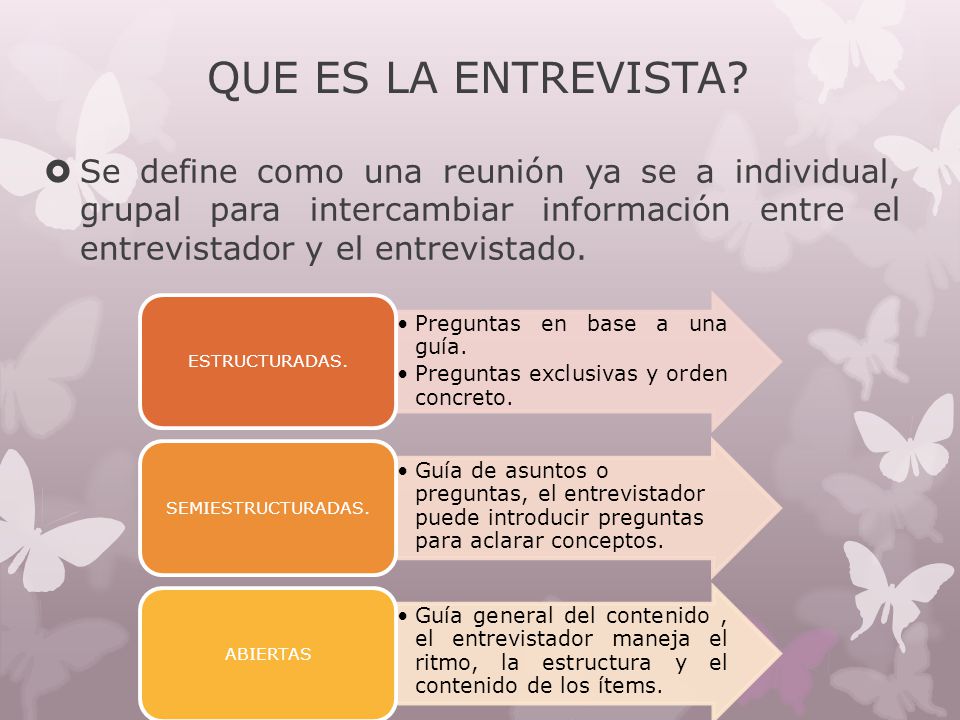 QUE ES LA ENTREVISTA?

Se define como una reunión ya se a individual, grupal para intercambiar información entre el entrevistador y el entrevistado.

ESTRUCTURADAS.

• Preguntas en base a una guía.
• Preguntas exclusivas y orden concreto.

SEMIESTRUCTURADAS.

• Guía de asuntos o preguntas, el entrevistador puede introducir preguntas para aclarar conceptos.

ABIERTAS

• Guía general del contenido , el entrevistador maneja el ritmo, la estructura y el contenido de los ítems.